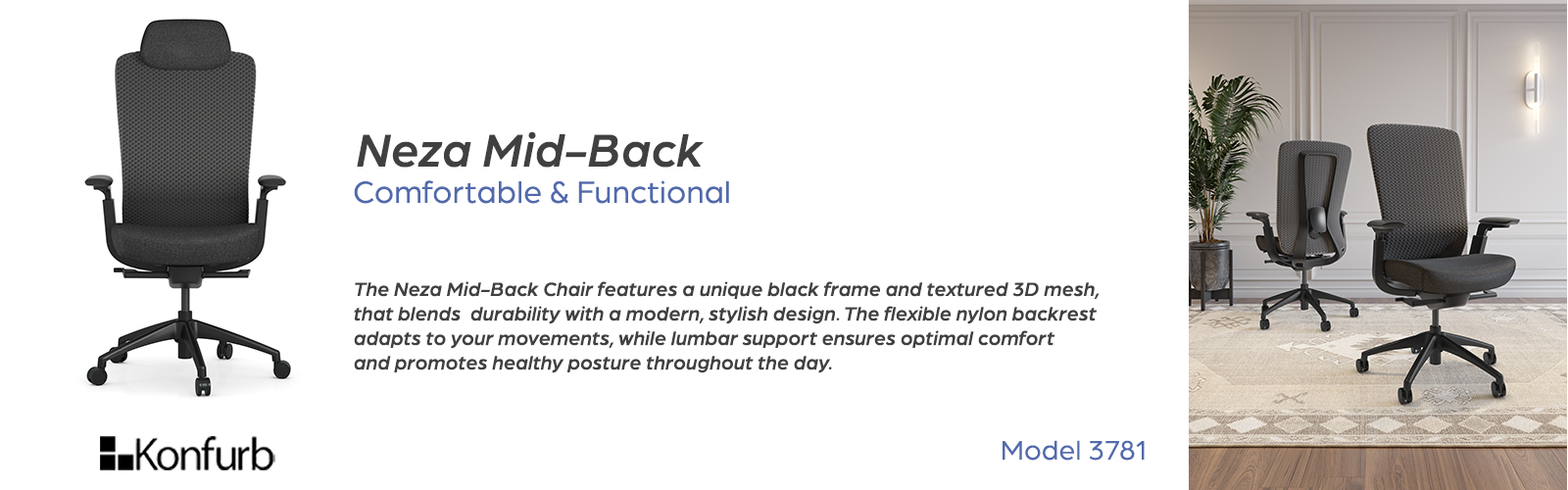 Neza Mid-Back
Comfortable & Functional

The Neza Mid-Back Chair features a unique black frame and textured 3D mesh, that blends durability with a modern, stylish design. The flexible nylon backrest adapts to your movements, while lumbar support ensures optimal comfort and promotes healthy posture throughout the day.

Konfurb

Model 3781